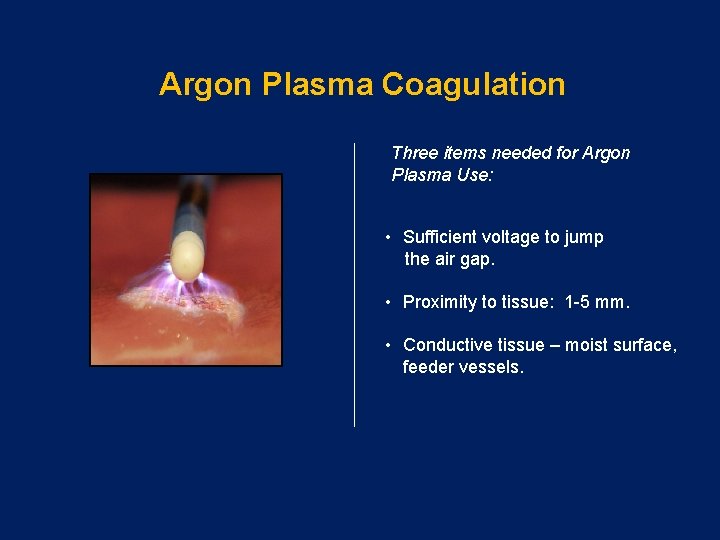 Argon Plasma Coagulation

Three items needed for Argon Plasma Use:

• Sufficient voltage to jump the air gap.

• Proximity to tissue: 1-5 mm.

• Conductive tissue – moist surface, feeder vessels.